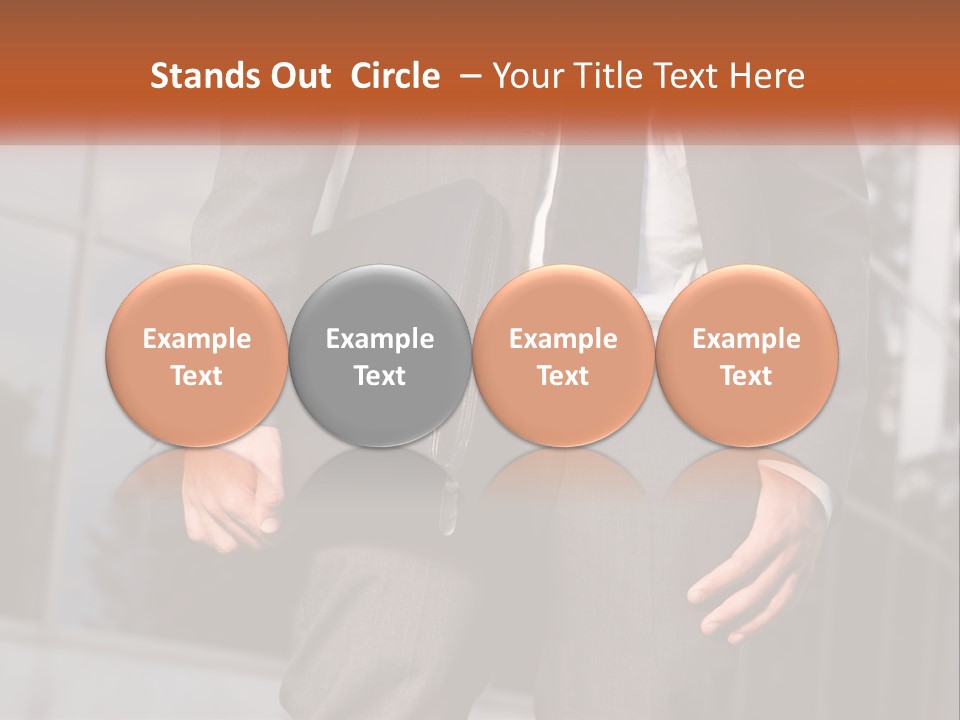 Stands Out Circle – Your Title Text Here

Example Text

Example Text

Example Text

Example Text